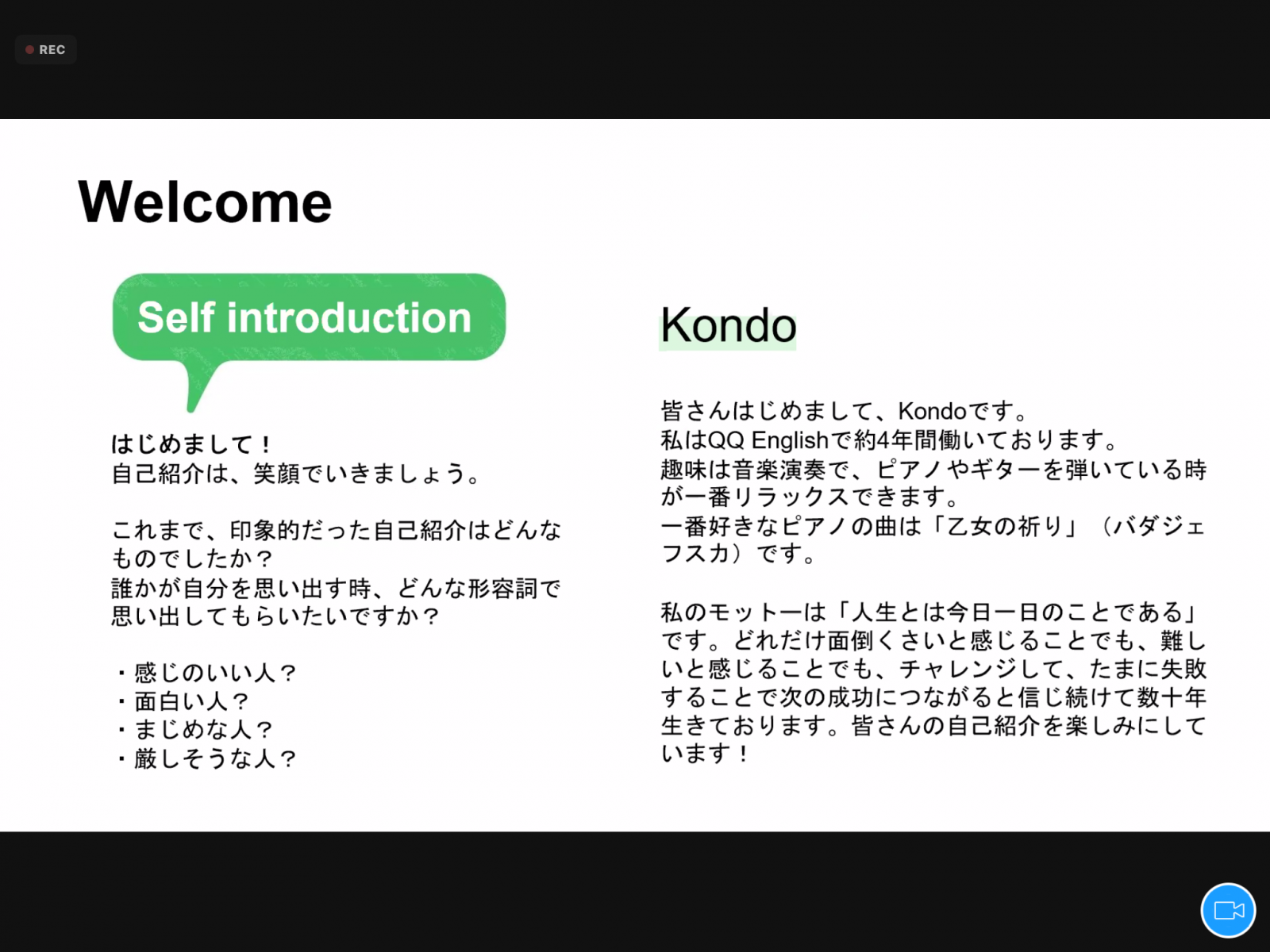 REC

Welcome

Self introduction

はじめまして！
自己紹介は、笑顔でいきましょう。

これまで、印象的だった自己紹介はどんなものでしたか？
誰かが自分を思い出す時、どんな形容詞で思い出してもらいたいですか？

・感じのいい人？
・面白い人？
・まじめな人？
・厳しそうな人？

Kondo

皆さんはじめまして、Kondoです。
私はQQ Englishで約4年間働いております。
趣味は音楽演奏で、ピアノやギターを弾いている時が一番リラックスできます。
一番好きなピアノの曲は「乙女の祈り」（バダジェフスカ）です。

私のモットーは「人生とは今日一日のことである」です。どれだけ面倒くさいと感じることでも、難しいと感じることでも、チャレンジして、たまに失敗することで次の成功につながると信じ続けて数十年生きております。皆さんの自己紹介を楽しみにしています！